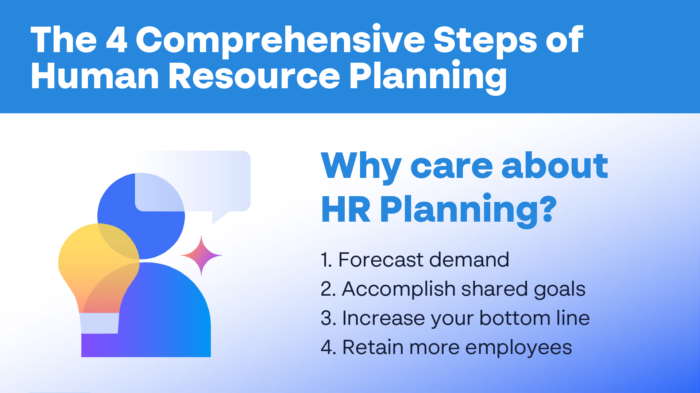 The 4 Comprehensive Steps of Human Resource Planning

Why care about HR Planning?

1. Forecast demand
2. Accomplish shared goals
3. Increase your bottom line
4. Retain more employees